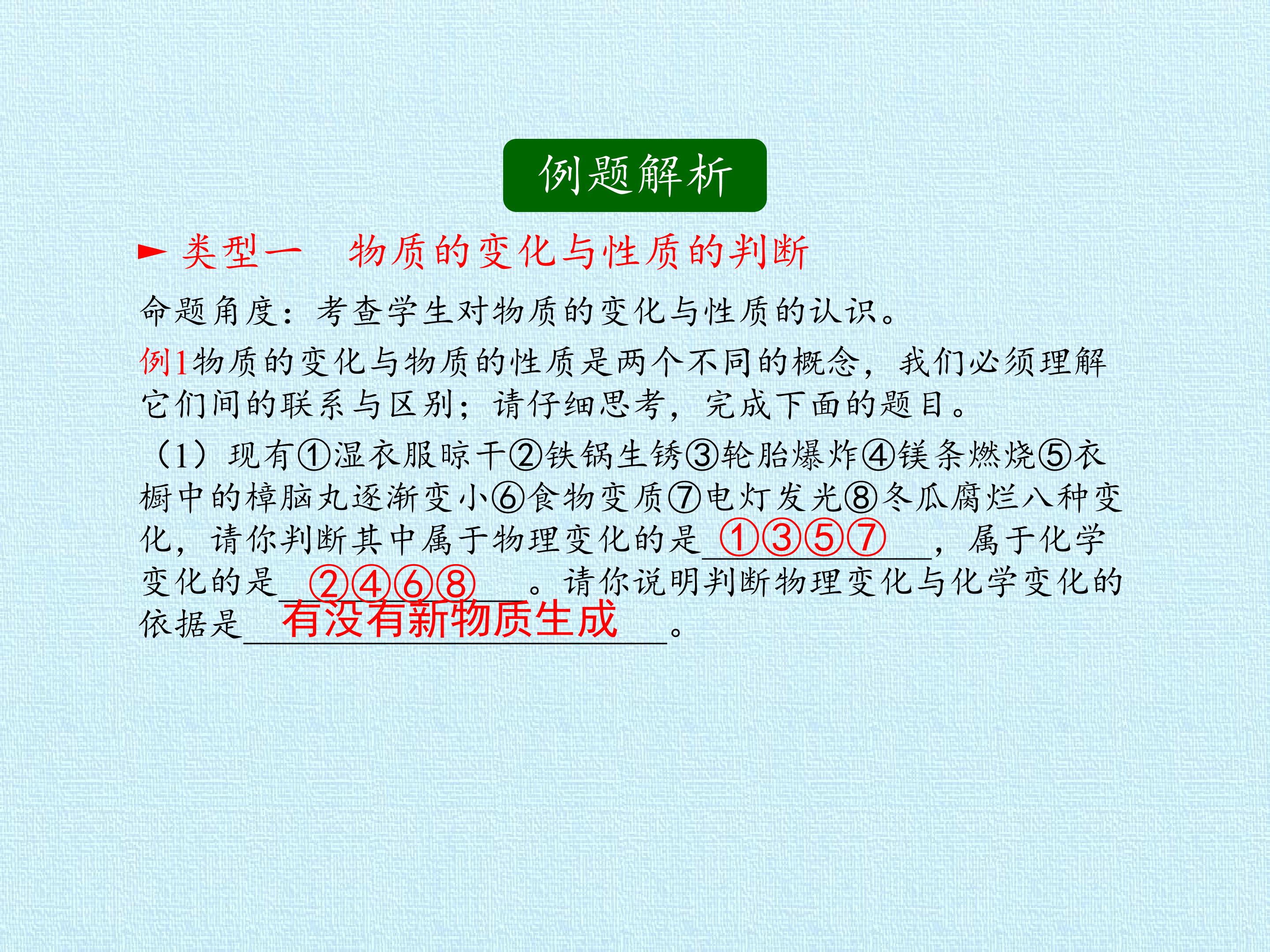 例题解析

► 类型一 物质的变化与性质的判断

命题角度：考查学生对物质的变化与性质的认识。

例1物质的变化与物质的性质是两个不同的概念，我们必须理解它们间的联系与区别；请仔细思考，完成下面的题目。

（1）现有①湿衣服晾干②铁锅生锈③轮胎爆炸④镁条燃烧⑤衣橱中的樟脑丸逐渐变小⑥食物变质⑦电灯发光⑧冬瓜腐烂八种变化，请你判断其中属于物理变化的是①③⑤⑦，属于化学变化的是②④⑥⑧。请你说明判断物理变化与化学变化的依据是有没有新物质生成。